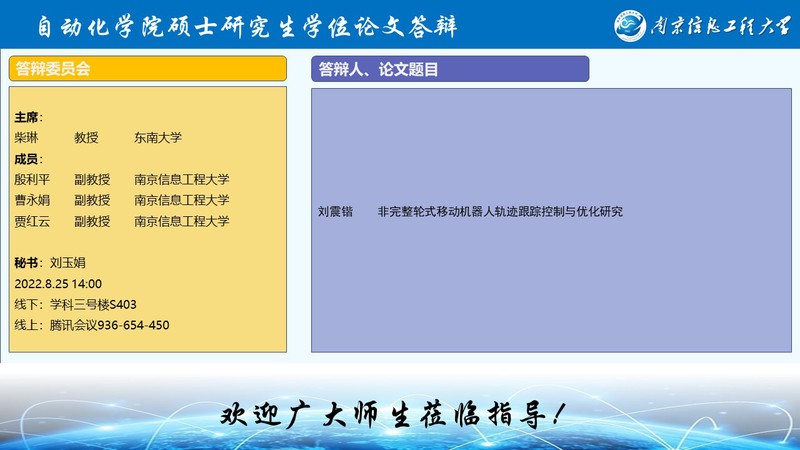 自动化学院硕士研究生学位论文答辩

南京信息工程大学

答辩委员会

主席：
柴琳　教授　东南大学
成员：
殷利平　副教授　南京信息工程大学
曹永娟　副教授　南京信息工程大学
贾红云　副教授　南京信息工程大学

秘书：刘玉娟
2022.8.25 14:00
线下：学科三号楼S403
线上：腾讯会议936-654-450

答辩人、论文题目

刘震锴　非完整轮式移动机器人轨迹跟踪控制与优化研究

欢迎广大师生莅临指导！